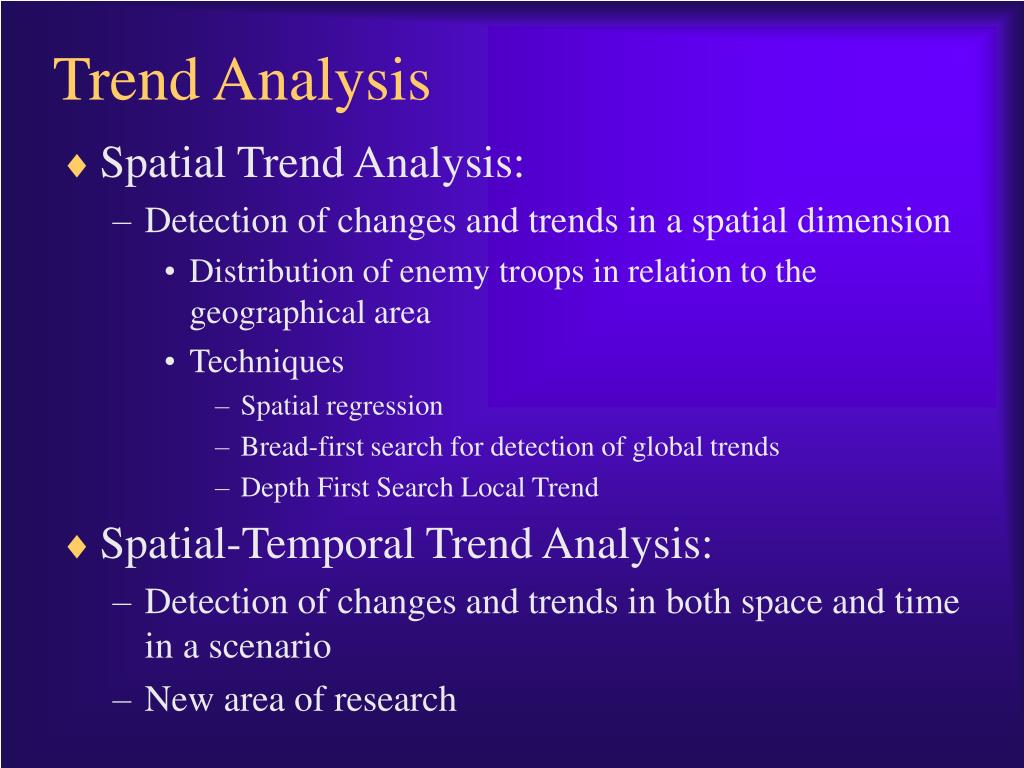 Trend Analysis

♦ Spatial Trend Analysis:

– Detection of changes and trends in a spatial dimension

• Distribution of enemy troops in relation to the geographical area

• Techniques

– Spatial regression

– Bread-first search for detection of global trends

– Depth First Search Local Trend

♦ Spatial-Temporal Trend Analysis:

– Detection of changes and trends in both space and time in a scenario

– New area of research